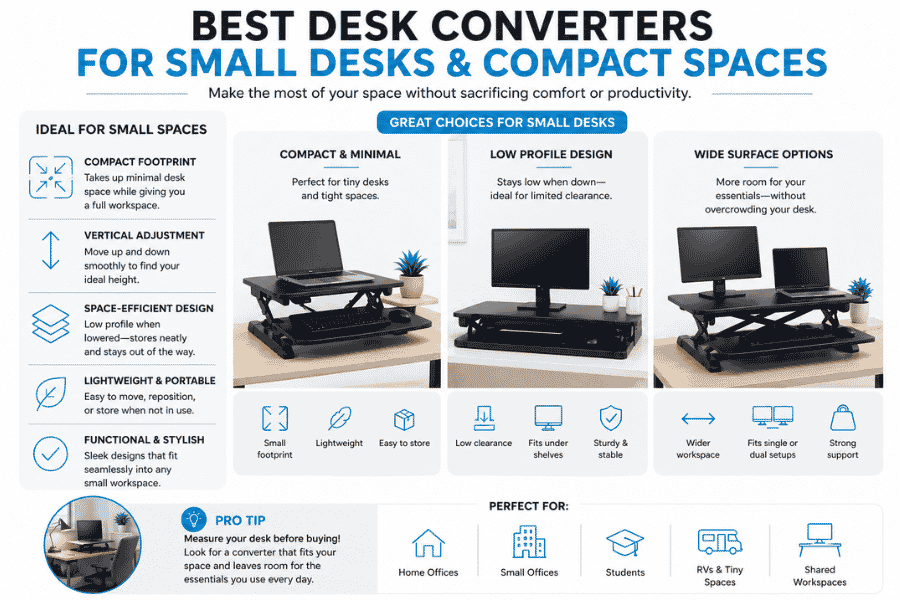 BEST DESK CONVERTERS
FOR SMALL DESKS & COMPACT SPACES

Make the most of your space without sacrificing comfort or productivity.

IDEAL FOR SMALL SPACES

COMPACT FOOTPRINT
Takes up minimal desk space while giving you a full workspace.

VERTICAL ADJUSTMENT
Move up and down smoothly to find your ideal height.

SPACE-EFFICIENT DESIGN
Low profile when lowered—stores neatly and stays out of the way.

LIGHTWEIGHT & PORTABLE
Easy to move, reposition, or store when not in use.

FUNCTIONAL & STYLISH
Sleek designs that fit seamlessly into any small workspace.

GREAT CHOICES FOR SMALL DESKS

COMPACT & MINIMAL
Perfect for tiny desks and tight spaces.

Small footprint
Lightweight
Easy to store

LOW PROFILE DESIGN
Stays low when down—ideal for limited clearance.

Low clearance
Fits under shelves
Sturdy & stable

WIDE SURFACE OPTIONS
More room for your essentials—without overcrowding your desk.

Wider workspace
Fits single or dual setups
Strong support

PRO TIP
Measure your desk before buying! Look for a converter that fits your space and leaves room for the essentials you use every day.

PERFECT FOR:
Home Offices
Small Offices
Students
RVs & Tiny Spaces
Shared Workspaces